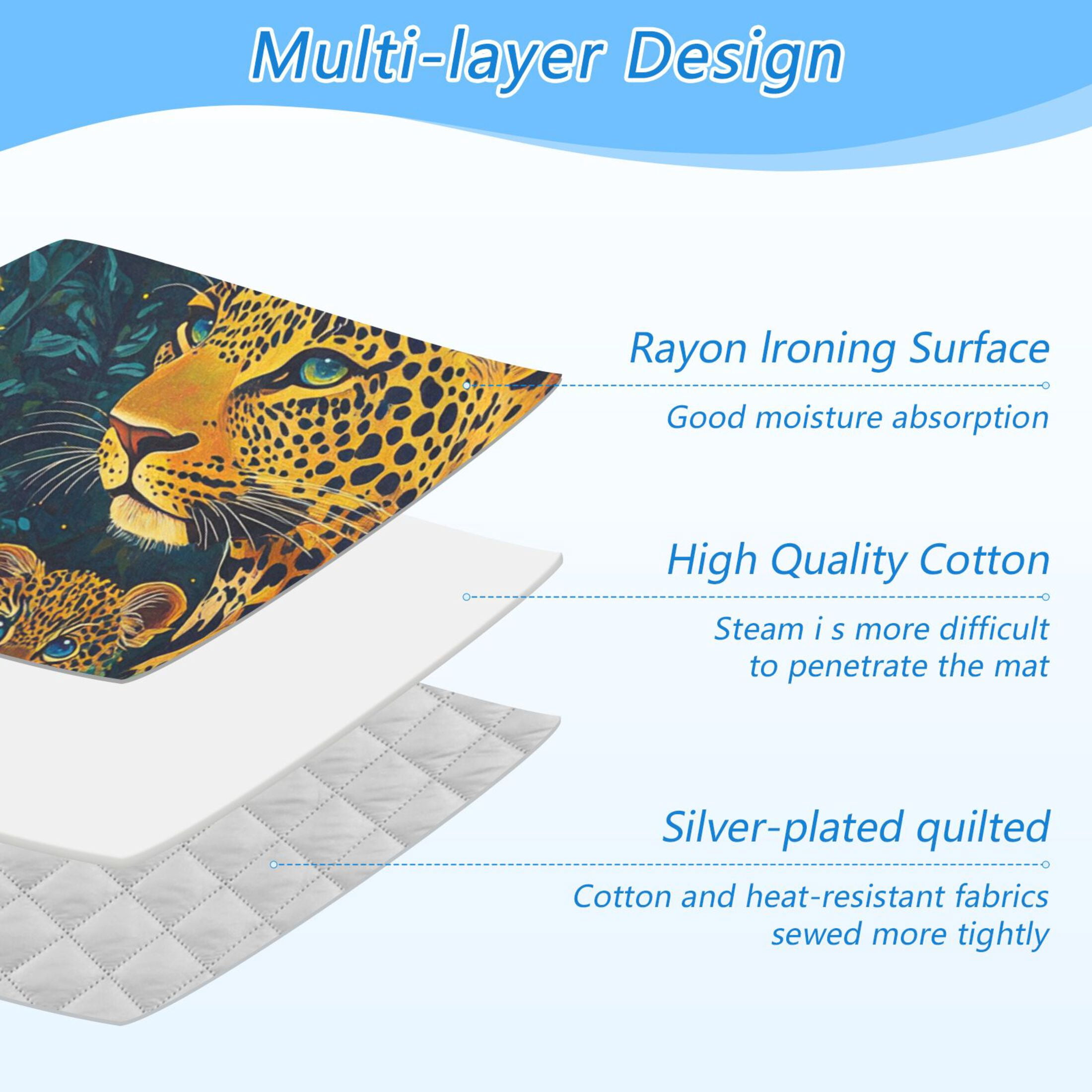 Multi-layer Design

Rayon Ironing Surface

Good moisture absorption

High Quality Cotton

Steam i s more difficult to penetrate the mat

Silver-plated quilted

Cotton and heat-resistant fabrics sewed more tightly